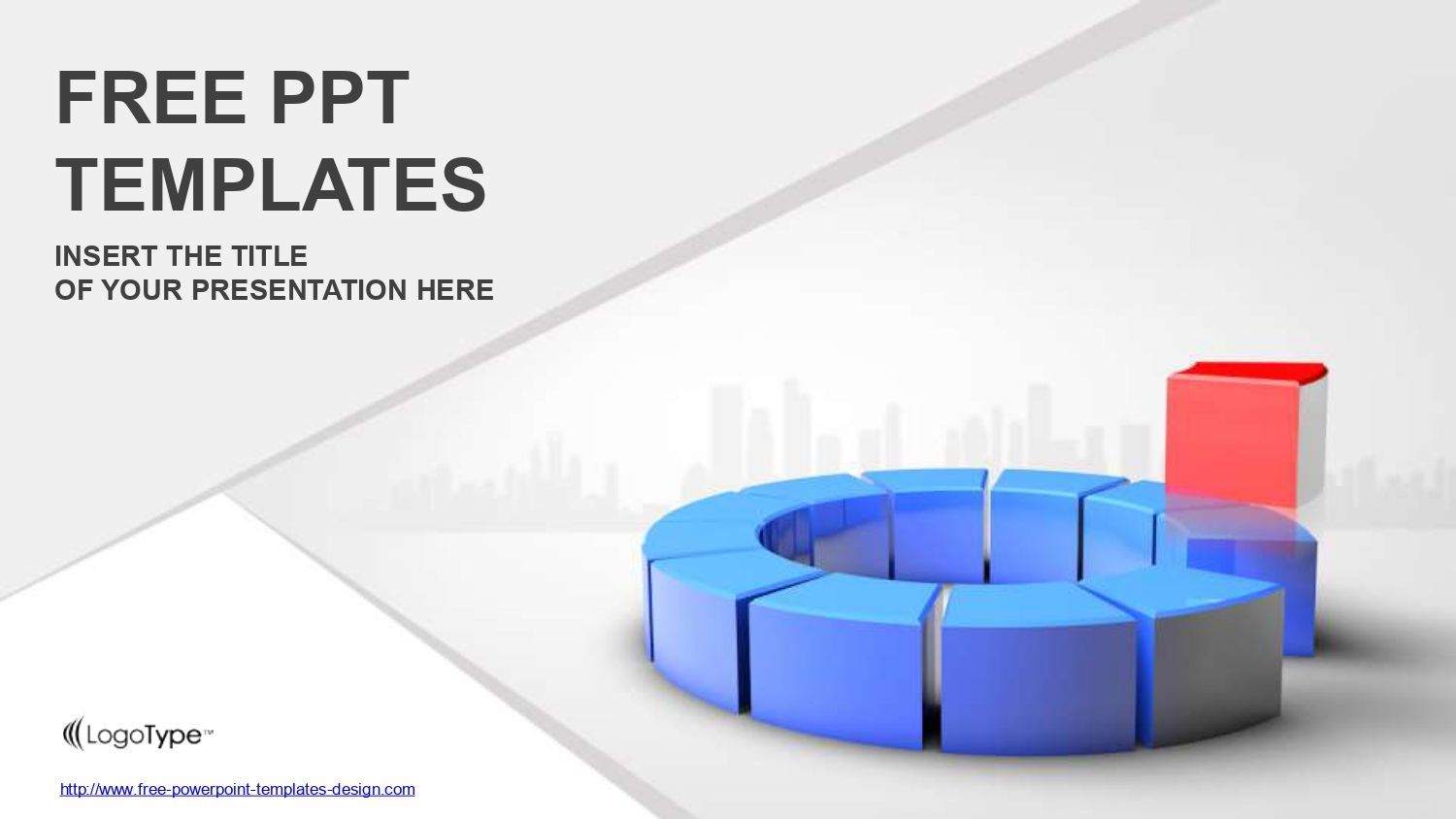 FREE PPT TEMPLATES

INSERT THE TITLE
OF YOUR PRESENTATION HERE

LogoType™

http://www.free-powerpoint-templates-design.com